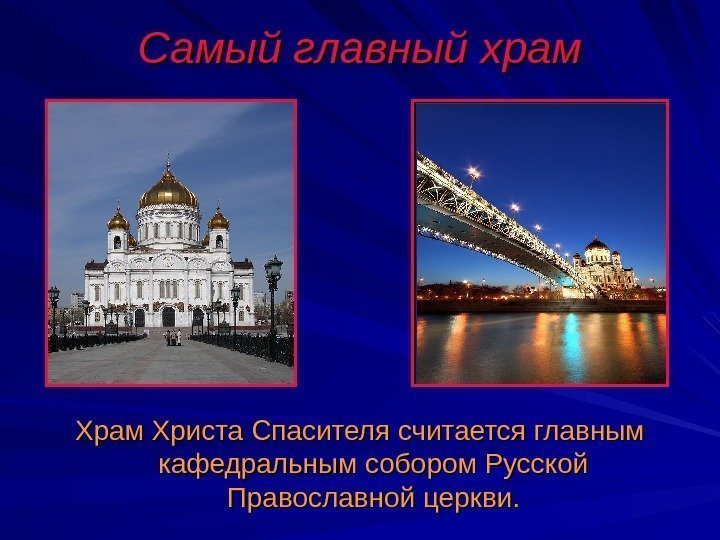 Самый главный храм

Храм Христа Спасителя считается главным кафедральным собором Русской Православной церкви.